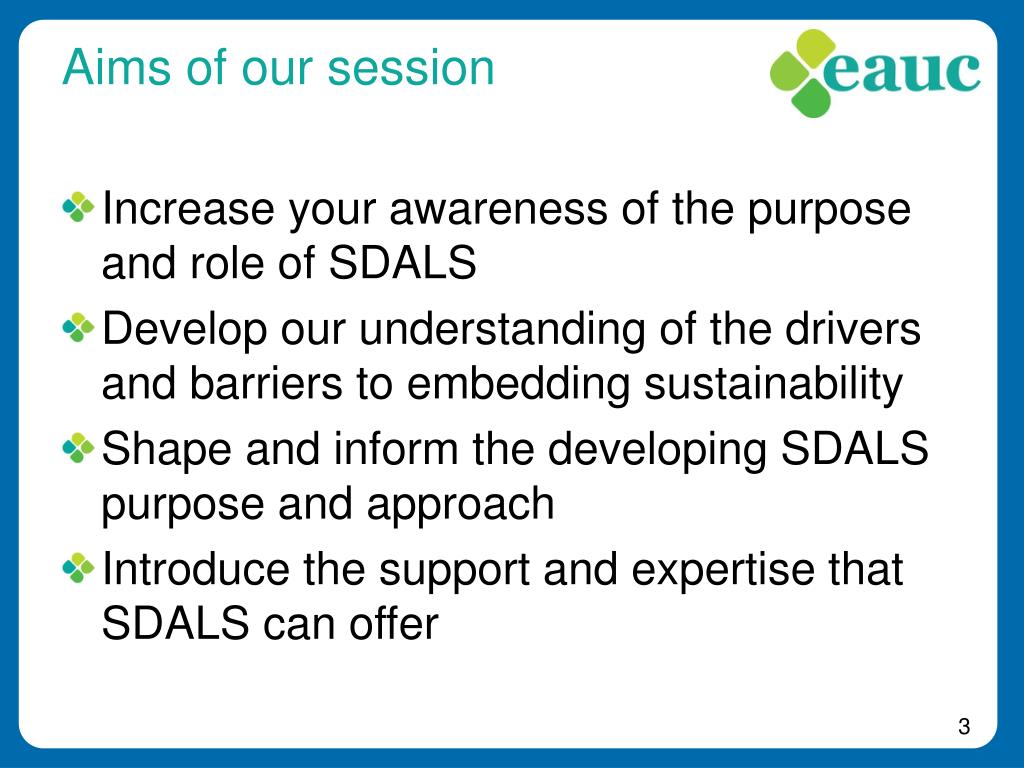 Aims of our session

eauc

Increase your awareness of the purpose and role of SDALS

Develop our understanding of the drivers and barriers to embedding sustainability

Shape and inform the developing SDALS purpose and approach

Introduce the support and expertise that SDALS can offer

3